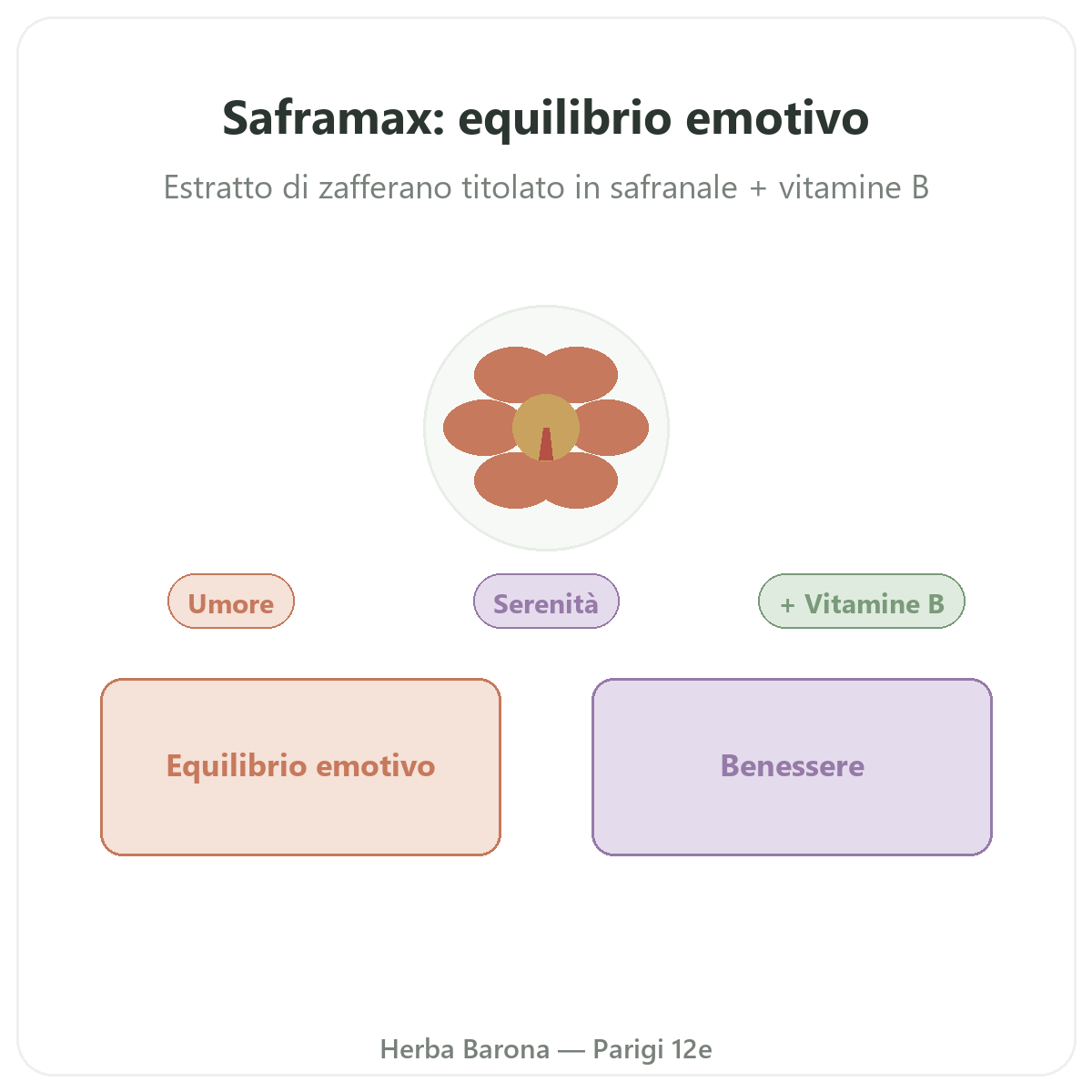 Saframax: equilibrio emotivo

Estratto di zafferano titolato in safranale + vitamine B

Umore

Serenità

+ Vitamine B

Equilibrio emotivo

Benessere

Herba Barona — Parigi 12e